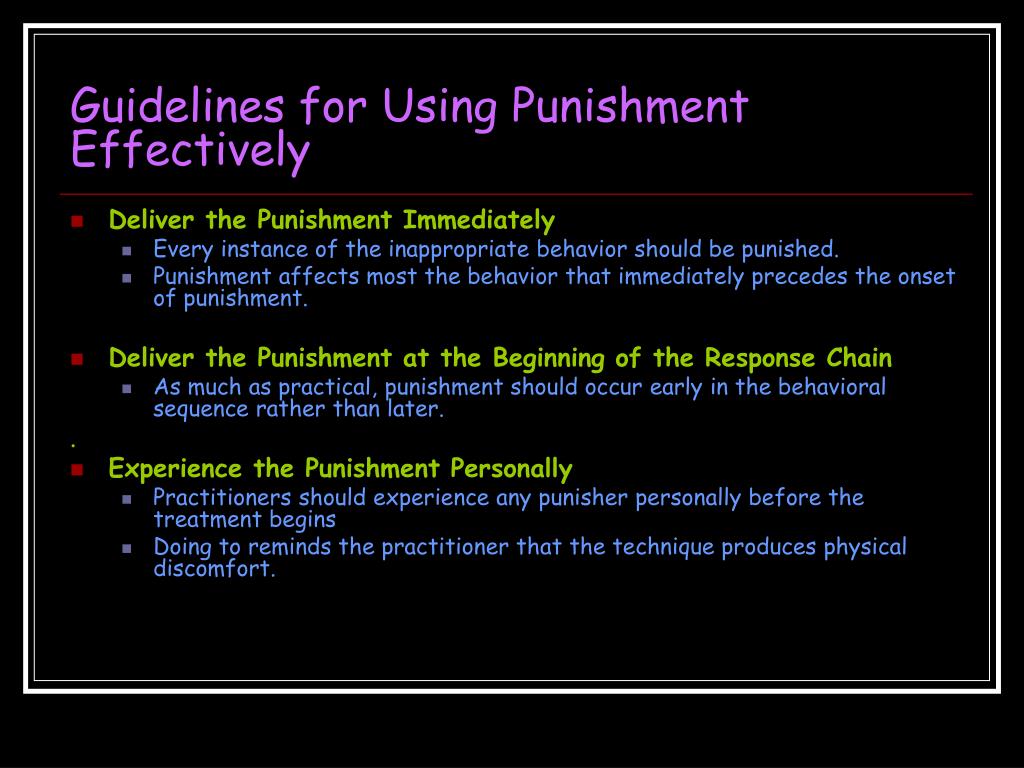 Guidelines for Using Punishment Effectively

Deliver the Punishment Immediately
Every instance of the inappropriate behavior should be punished.
Punishment affects most the behavior that immediately precedes the onset of punishment.

Deliver the Punishment at the Beginning of the Response Chain
As much as practical, punishment should occur early in the behavioral sequence rather than later.

.

Experience the Punishment Personally
Practitioners should experience any punisher personally before the treatment begins
Doing to reminds the practitioner that the technique produces physical discomfort.